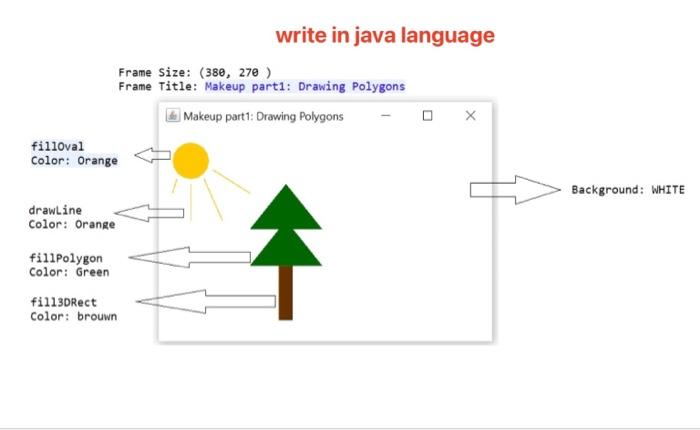 write in java language

Frame Size: (380, 270 )
Frame Title: Makeup part1: Drawing Polygons

Makeup part1: Drawing Polygons

fillOval
Color: Orange

drawLine
Color: Orange

fillPolygon
Color: Green

fill3DRect
Color: brouwn

Background: WHITE